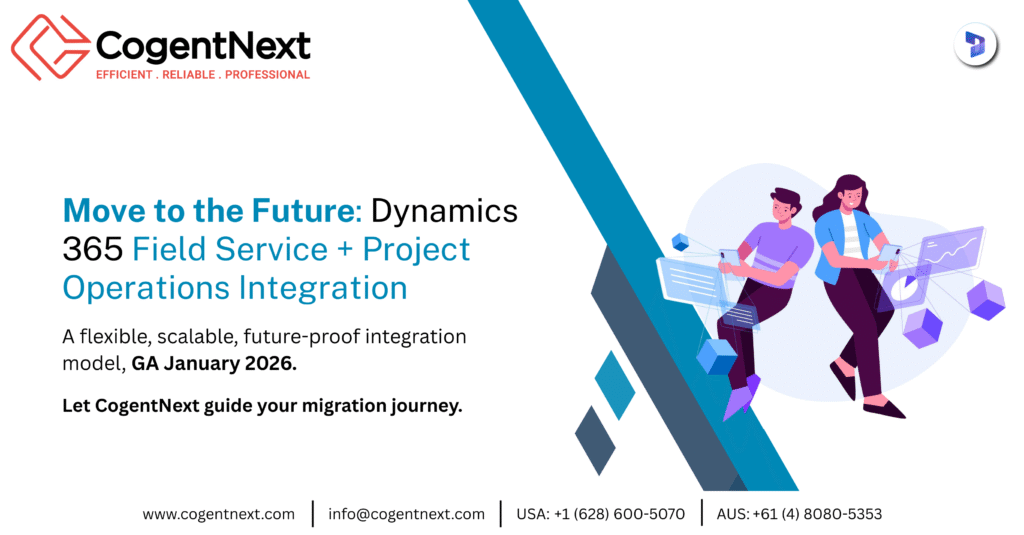 CogentNext
EFFICIENT . RELIABLE . PROFESSIONAL

Move to the Future: Dynamics 365 Field Service + Project Operations Integration

A flexible, scalable, future-proof integration model, GA January 2026.

Let CogentNext guide your migration journey.

www.cogentnext.com | info@cogentnext.com | USA: +1 (628) 600-5070 | AUS: +61 (4) 8080-5353